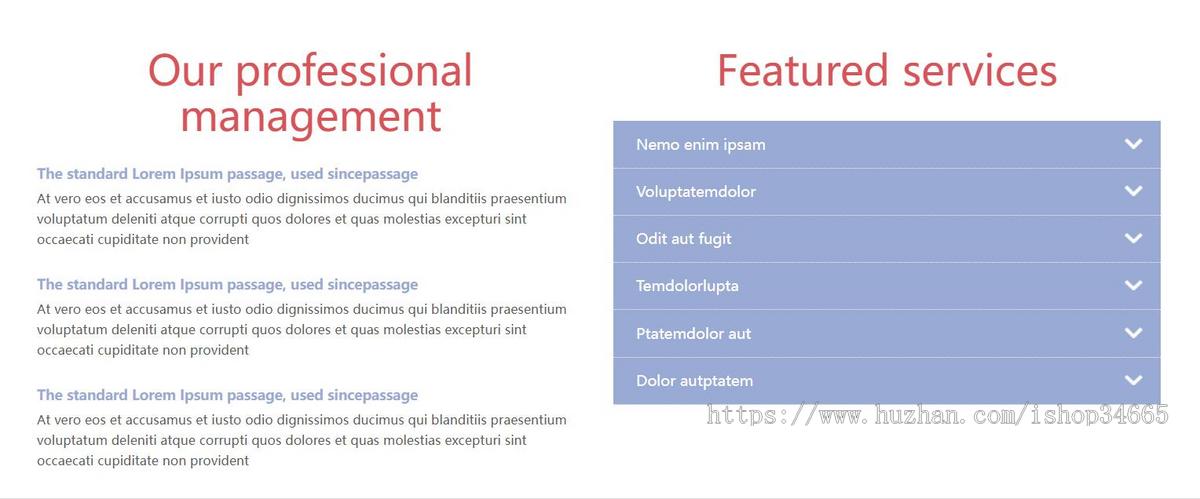 Our professional management

The standard Lorem Ipsum passage, used sincepassage

At vero eos et accusamus et iusto odio dignissimos ducimus qui blanditiis praesentium voluptatum deleniti atque corrupti quos dolores et quas molestias excepturi sint occaecati cupiditate non provident

The standard Lorem Ipsum passage, used sincepassage

At vero eos et accusamus et iusto odio dignissimos ducimus qui blanditiis praesentium voluptatum deleniti atque corrupti quos dolores et quas molestias excepturi sint occaecati cupiditate non provident

The standard Lorem Ipsum passage, used sincepassage

At vero eos et accusamus et iusto odio dignissimos ducimus qui blanditiis praesentium voluptatum deleniti atque corrupti quos dolores et quas molestias excepturi sint occaecati cupiditate non provident

Featured services

Nemo enim ipsam

Voluptatemdolor

Odit aut fugit

Temdolorlupta

Ptatemdolor aut

Dolor autptatem

https://www.huzhan.com/ishop34665